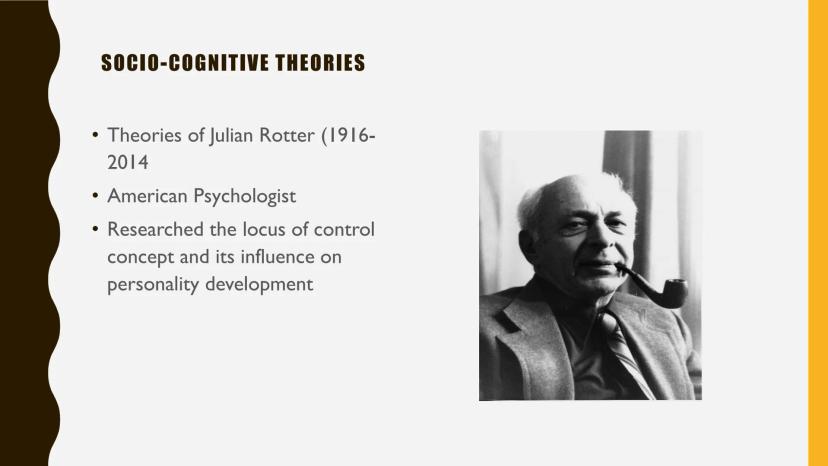 SOCIO-COGNITIVE THEORIES

• Theories of Julian Rotter (1916-2014

• American Psychologist

• Researched the locus of control concept and its influence on personality development